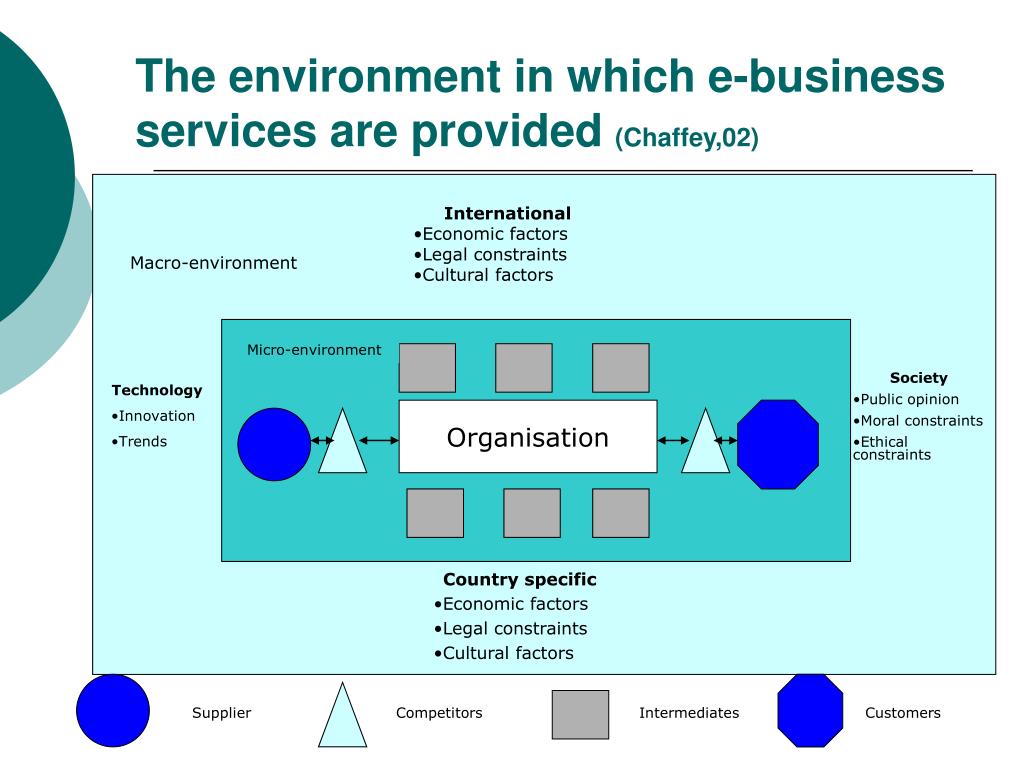 The environment in which e-business services are provided (Chaffey,02)

International
•Economic factors
•Legal constraints
•Cultural factors

Macro-environment

Micro-environment

Technology
•Innovation
•Trends

Organisation

Society
•Public opinion
•Moral constraints
•Ethical constraints

Country specific
•Economic factors
•Legal constraints
•Cultural factors

Supplier

Competitors

Intermediates

Customers